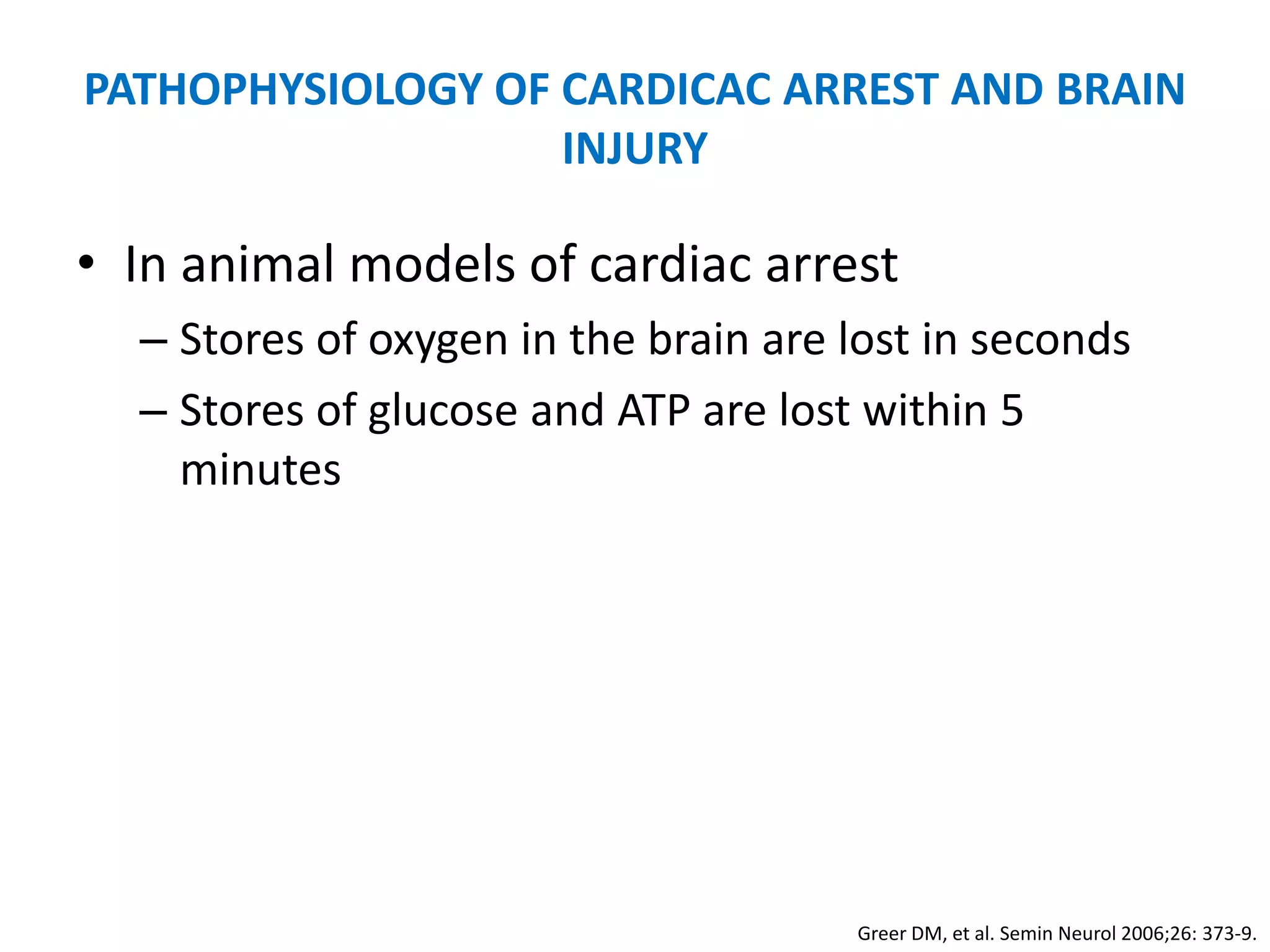 PATHOPHYSIOLOGY OF CARDICAC ARREST AND BRAIN INJURY

• In animal models of cardiac arrest
– Stores of oxygen in the brain are lost in seconds
– Stores of glucose and ATP are lost within 5 minutes

Greer DM, et al. Semin Neurol 2006;26: 373-9.